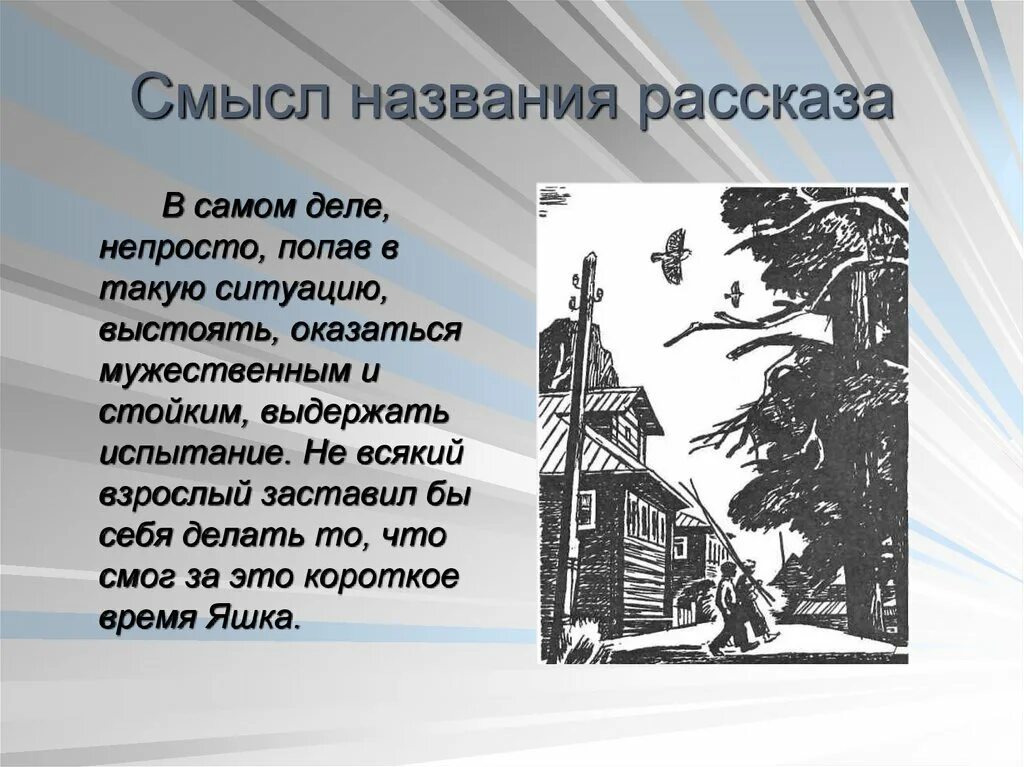 Смысл названия рассказа

В самом деле, непросто, попав в такую ситуацию, выстоять, оказаться мужественным и стойким, выдержать испытание. Не всякий взрослый заставил бы себя делать то, что смог за это короткое время Яшка.